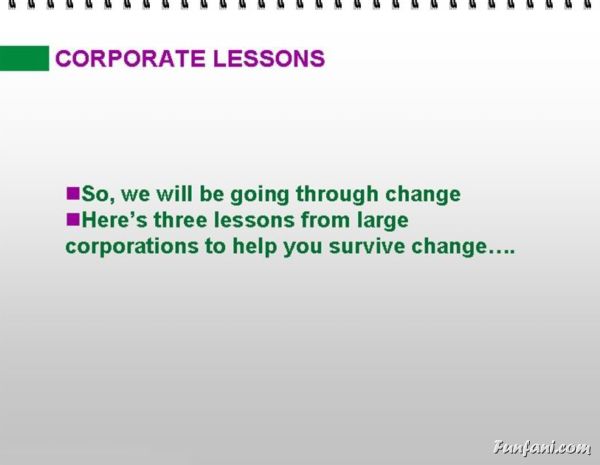 CORPORATE LESSONS

■So, we will be going through change
■Here's three lessons from large corporations to help you survive change….

Funfani.com